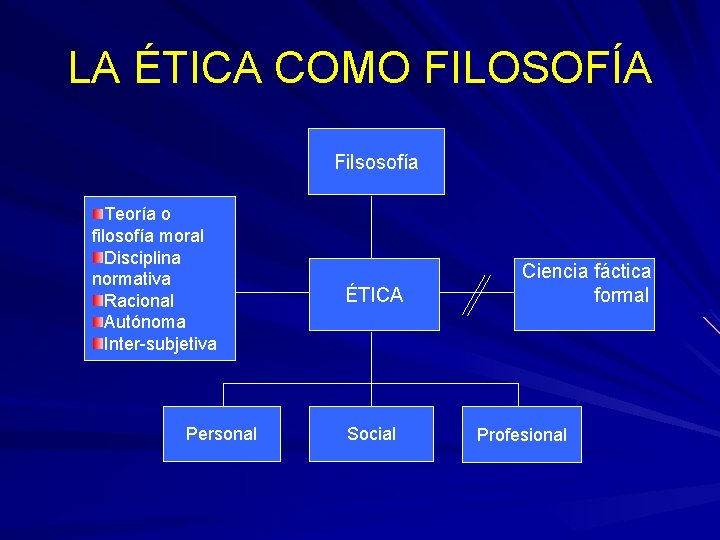 LA ÉTICA COMO FILOSOFÍA

Filsosofía

Teoría o filosofía moral
Disciplina normativa
Racional
Autónoma
Inter-subjetiva

ÉTICA

Ciencia fáctica formal

Personal

Social

Profesional